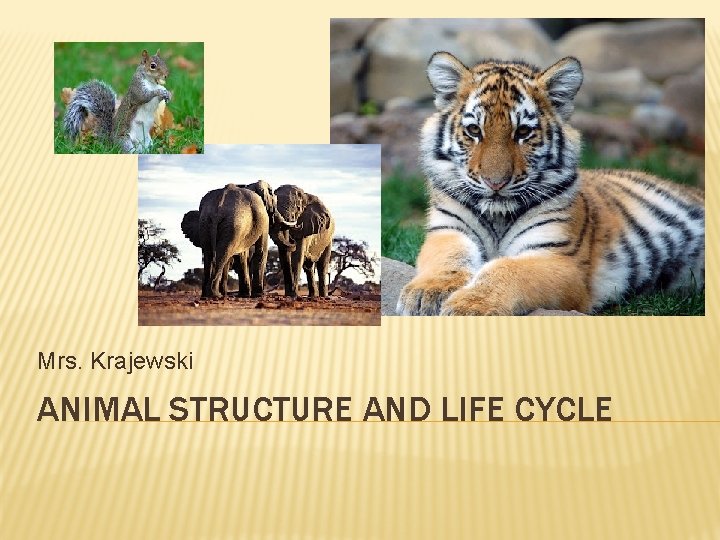 Mrs. Krajewski

ANIMAL STRUCTURE AND LIFE CYCLE